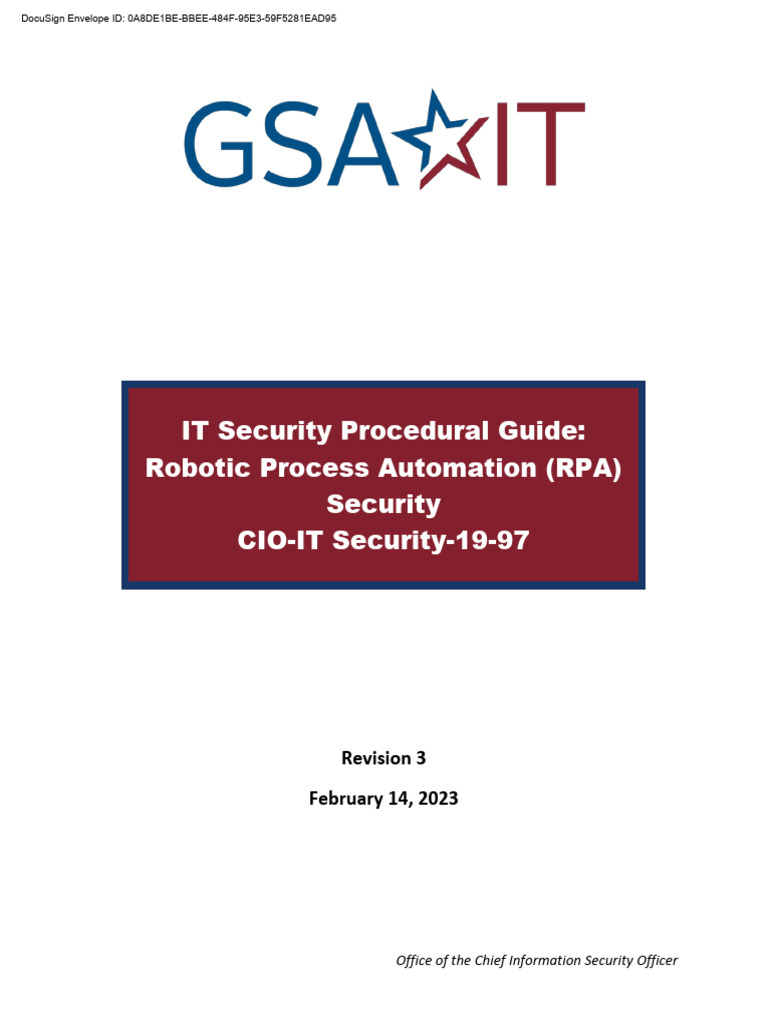 DocuSign Envelope ID: 0A8DE1BE-BBEE-484F-95E3-59F5281EAD95

GSA IT

IT Security Procedural Guide: Robotic Process Automation (RPA) Security CIO-IT Security-19-97

Revision 3

February 14, 2023

Office of the Chief Information Security Officer